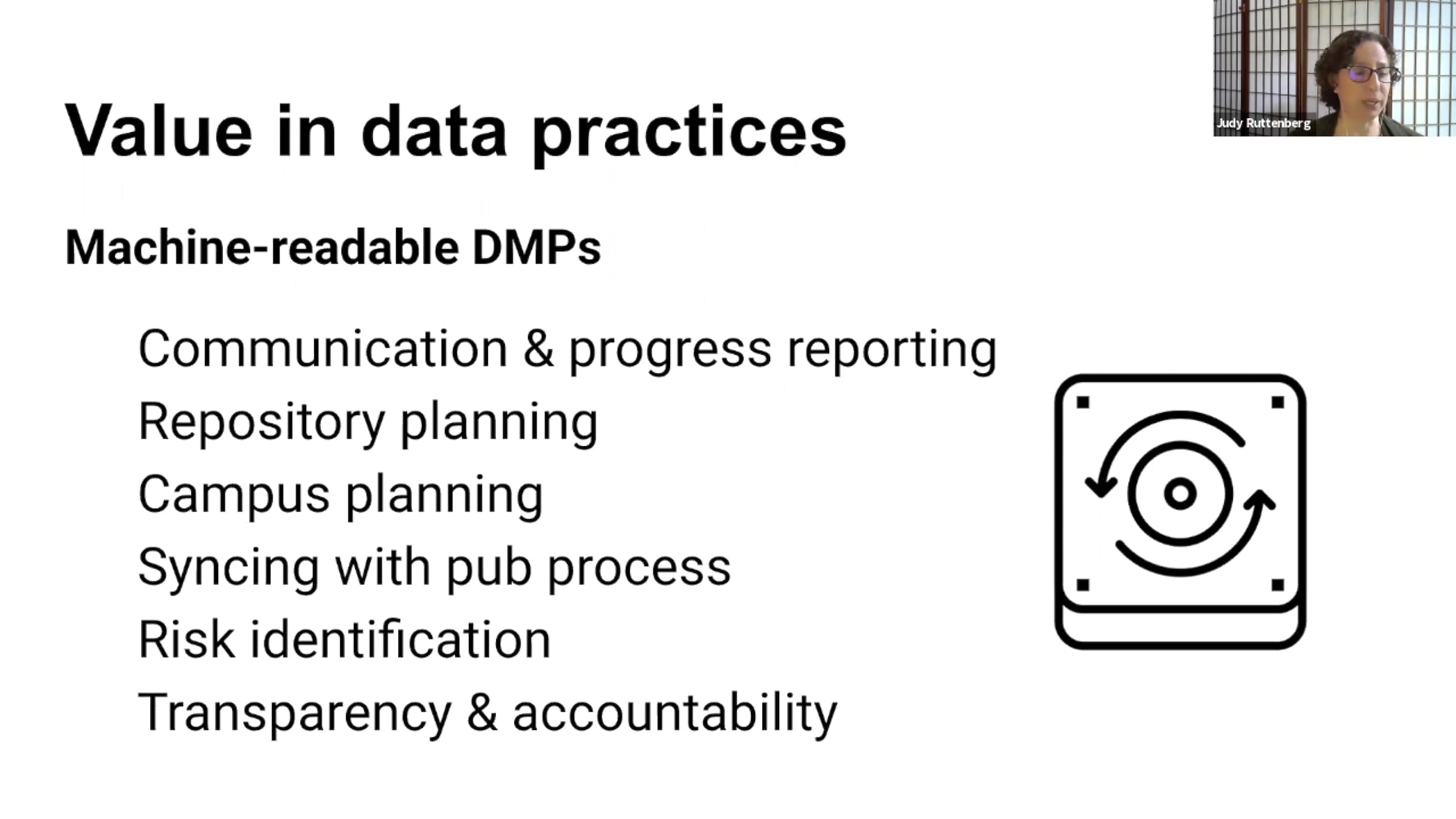 Judy Ruttenberg

Value in data practices

Machine-readable DMPs

Communication & progress reporting
Repository planning
Campus planning
Syncing with pub process
Risk identification
Transparency & accountability